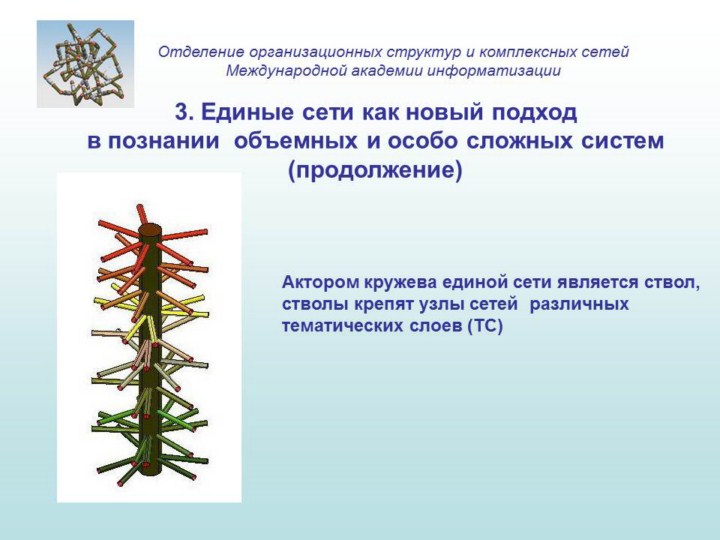 Отделение организационных структур и комплексных сетей
Международной академии информатизации

3. Единые сети как новый подход в познании объемных и особо сложных систем (продолжение)

Актором кружева единой сети является ствол, стволы крепят узлы сетей различных тематических слоев (ТС)